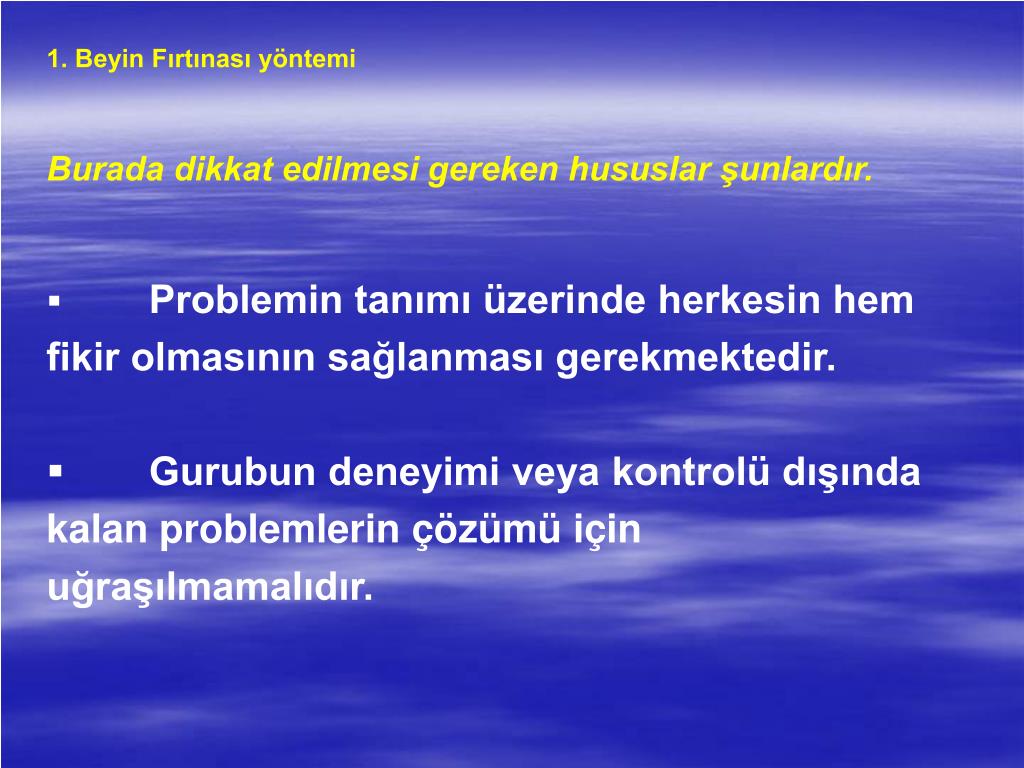 1. Beyin Fırtınası yöntemi

Burada dikkat edilmesi gereken hususlar şunlardır.

▪ Problemin tanımı üzerinde herkesin hem fikir olmasının sağlanması gerekmektedir.

▪ Gurubun deneyimi veya kontrolü dışında kalan problemlerin çözümü için uğraşılmamalıdır.